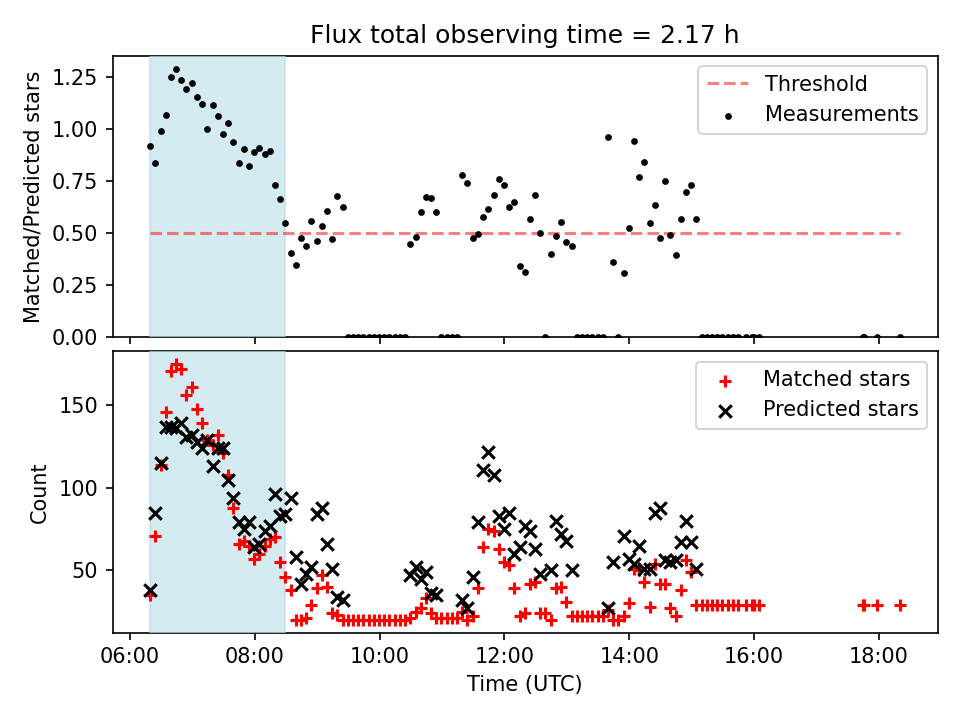 Flux total observing time = 2.17 h

Matched/Predicted stars

1.25
1.00
0.75
0.50
0.25
0.00

Threshold
Measurements

Count

150
100
50

Matched stars
Predicted stars

06:00 08:00 10:00 12:00 14:00 16:00 18:00

Time (UTC)